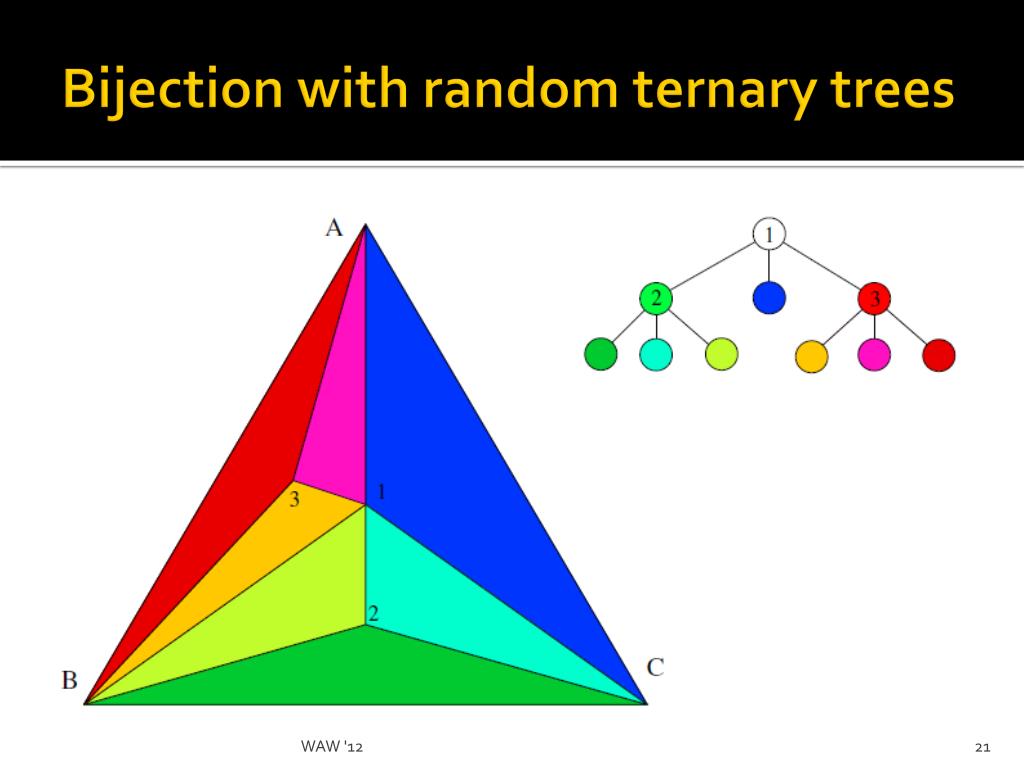 Bijection with random ternary trees

A

3

1

2

B

C

1

2

3

WAW '12

21